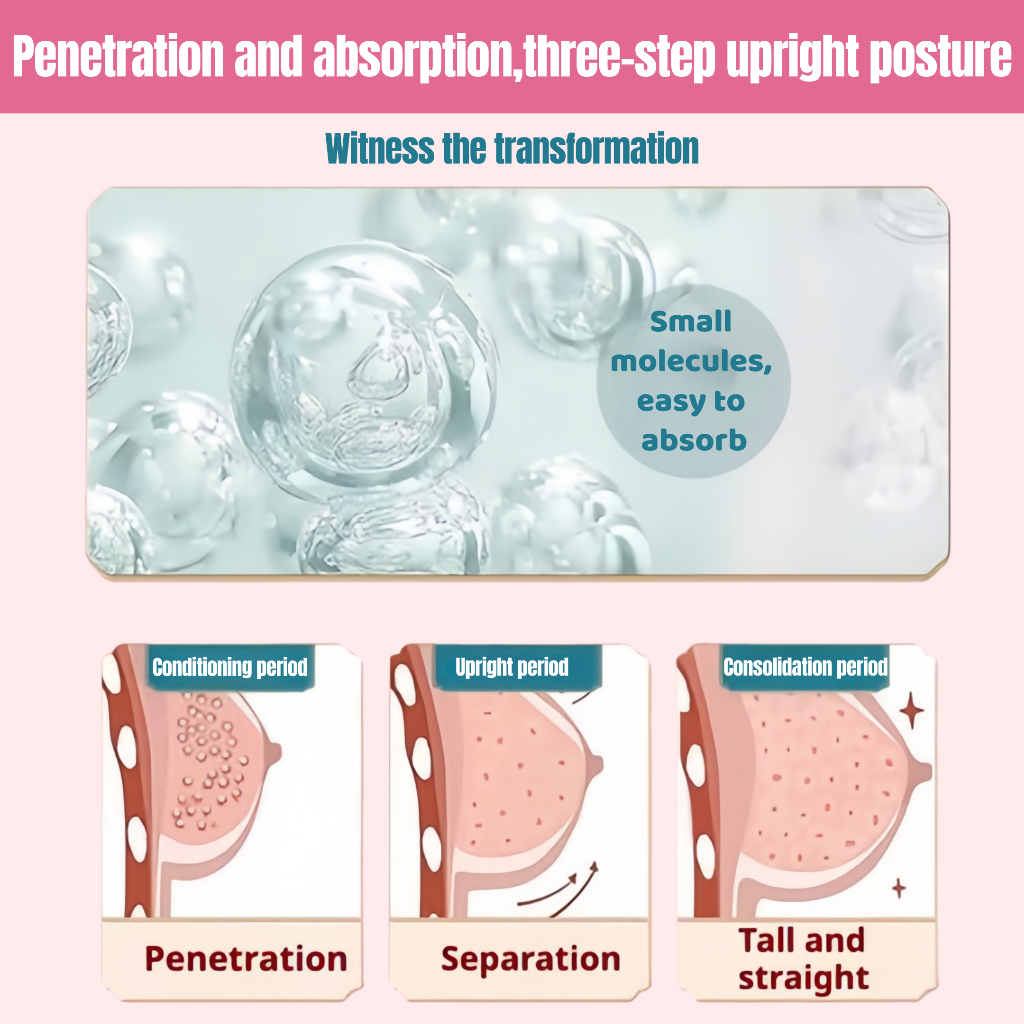 Penetration and absorption,three-step upright posture

Witness the transformation

Small molecules, easy to absorb

Conditioning period

Penetration

Upright period

Separation

Consolidation period

Tall and straight